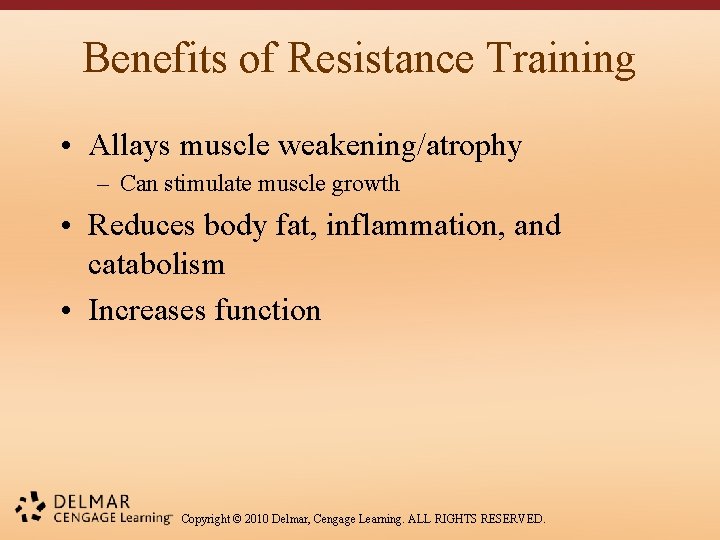 Benefits of Resistance Training

• Allays muscle weakening/atrophy
– Can stimulate muscle growth

• Reduces body fat, inflammation, and catabolism

• Increases function

DELMAR
CENGAGE Learning™ Copyright © 2010 Delmar, Cengage Learning. ALL RIGHTS RESERVED.